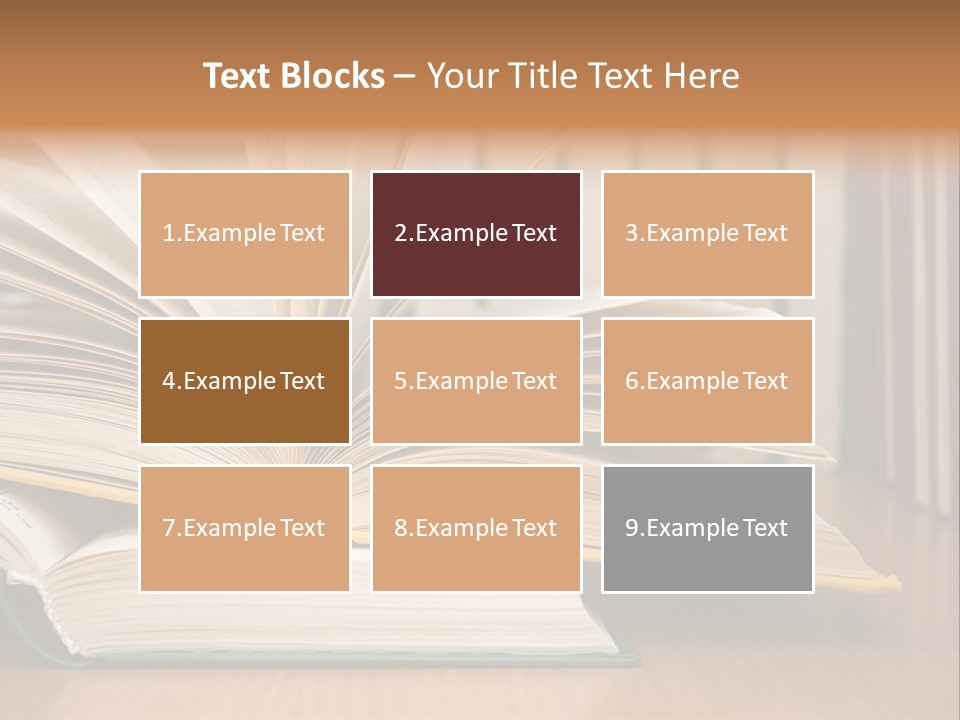 Text Blocks – Your Title Text Here

1.Example Text

2.Example Text

3.Example Text

4.Example Text

5.Example Text

6.Example Text

7.Example Text

8.Example Text

9.Example Text